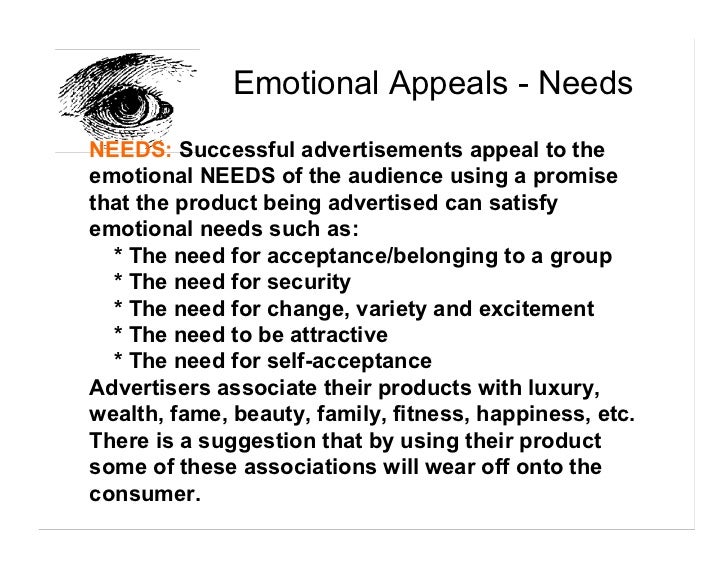 Emotional Appeals - Needs

NEEDS: Successful advertisements appeal to the emotional NEEDS of the audience using a promise that the product being advertised can satisfy emotional needs such as:
* The need for acceptance/belonging to a group
* The need for security
* The need for change, variety and excitement
* The need to be attractive
* The need for self-acceptance
Advertisers associate their products with luxury, wealth, fame, beauty, family, fitness, happiness, etc. There is a suggestion that by using their product some of these associations will wear off onto the consumer.